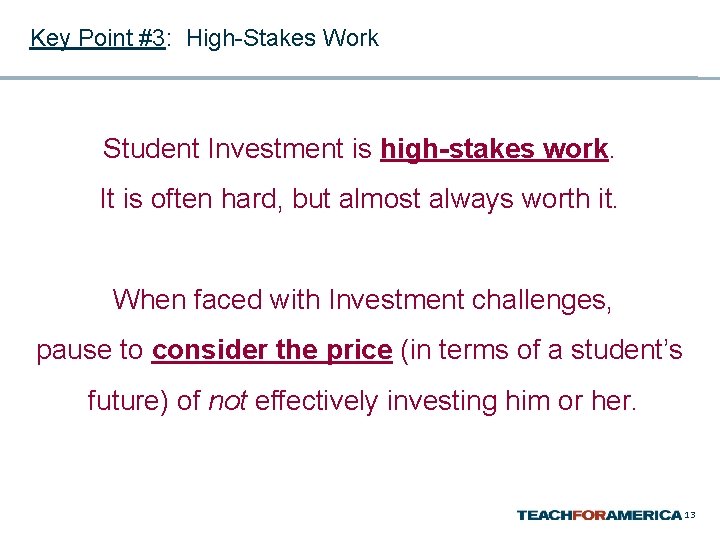 Key Point #3: High-Stakes Work

Student Investment is high-stakes work.

It is often hard, but almost always worth it.

When faced with Investment challenges, pause to consider the price (in terms of a student's future) of not effectively investing him or her.

TEACHFORAMERICA 13